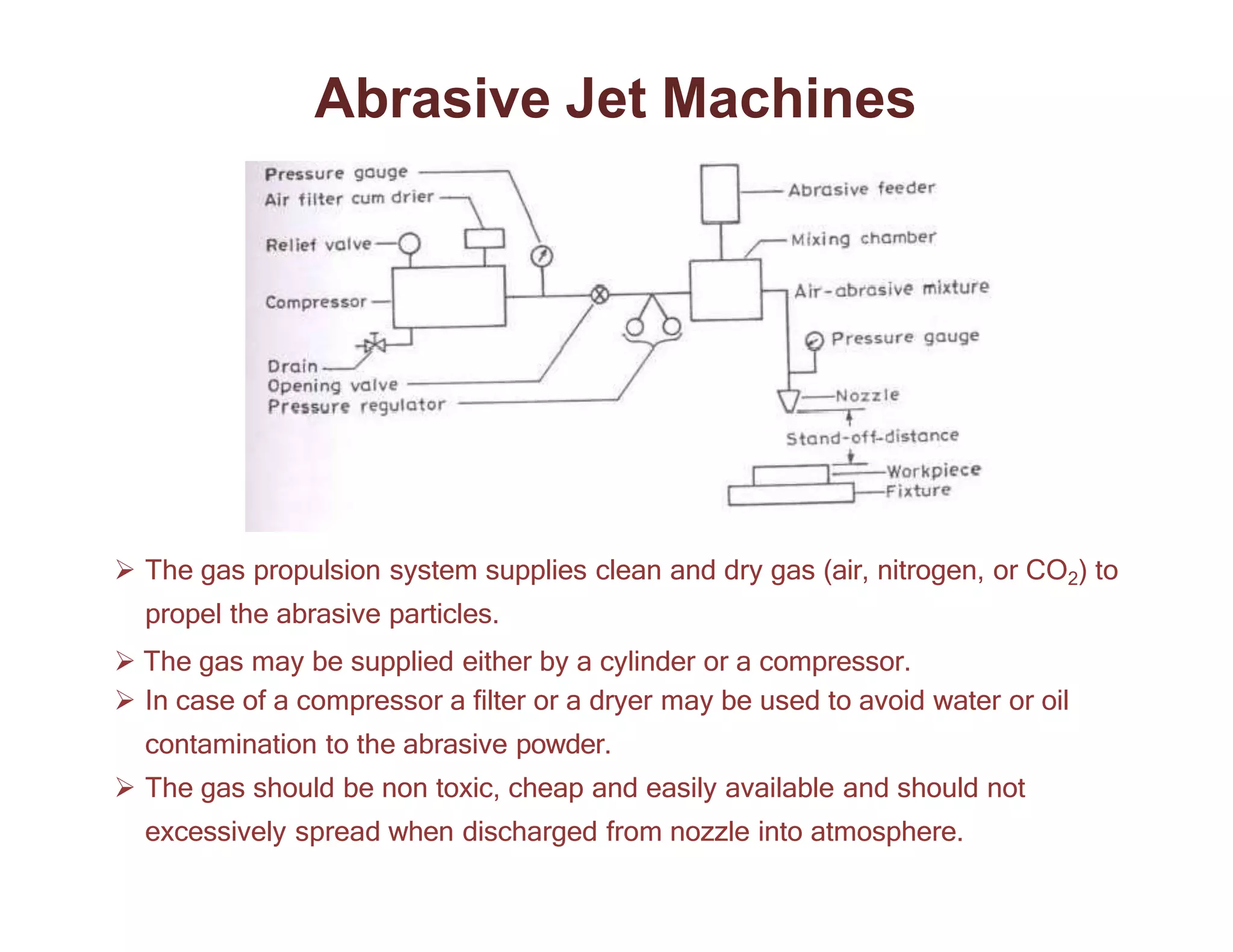 Abrasive Jet Machines

Pressure gauge
Air filter cum drier
Relief valve
Compressor
Drain
Opening valve
Pressure regulator
Abrasive feeder
Mixing chamber
Air-abrasive mixture
Pressure gauge
Nozzle
Stand-off-distance
Workpiece
Fixture

➢ The gas propulsion system supplies clean and dry gas (air, nitrogen, or $CO_2$) to propel the abrasive particles.

➢ The gas may be supplied either by a cylinder or a compressor.

➢ In case of a compressor a filter or a dryer may be used to avoid water or oil contamination to the abrasive powder.

➢ The gas should be non toxic, cheap and easily available and should not excessively spread when discharged from nozzle into atmosphere.